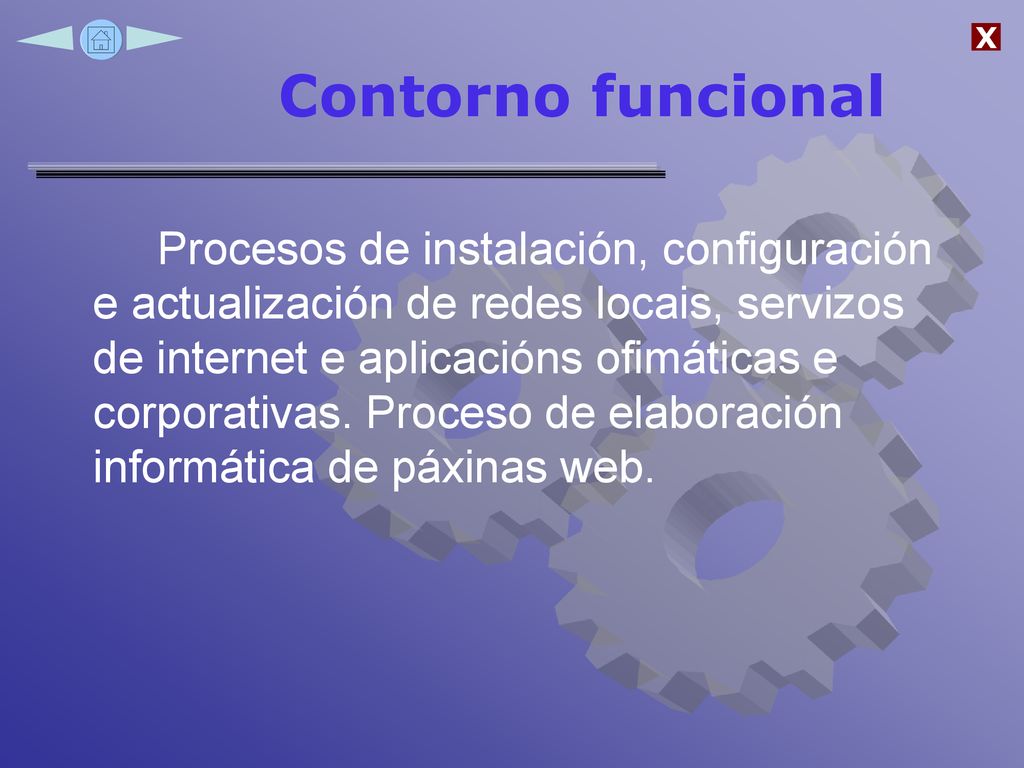 X

Contorno funcional

Procesos de instalación, configuración e actualización de redes locais, servizos de internet e aplicacións ofimáticas e corporativas. Proceso de elaboración informática de páxinas web.